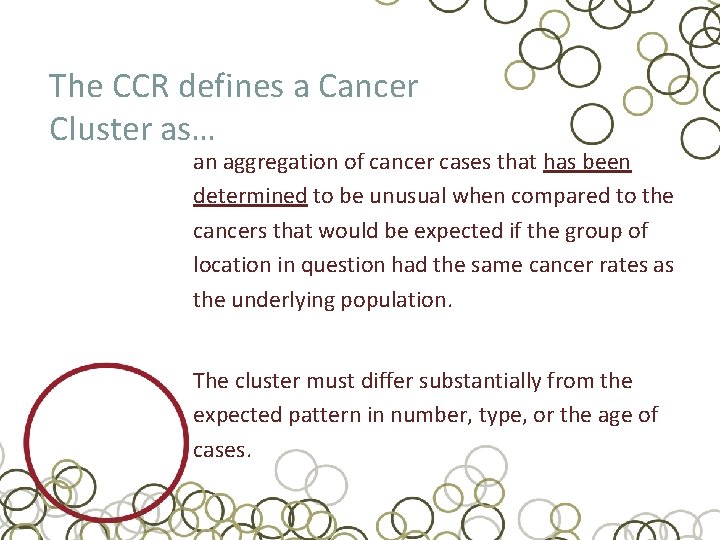 The CCR defines a Cancer Cluster as…

an aggregation of cancer cases that has been determined to be unusual when compared to the cancers that would be expected if the group of location in question had the same cancer rates as the underlying population.

The cluster must differ substantially from the expected pattern in number, type, or the age of cases.